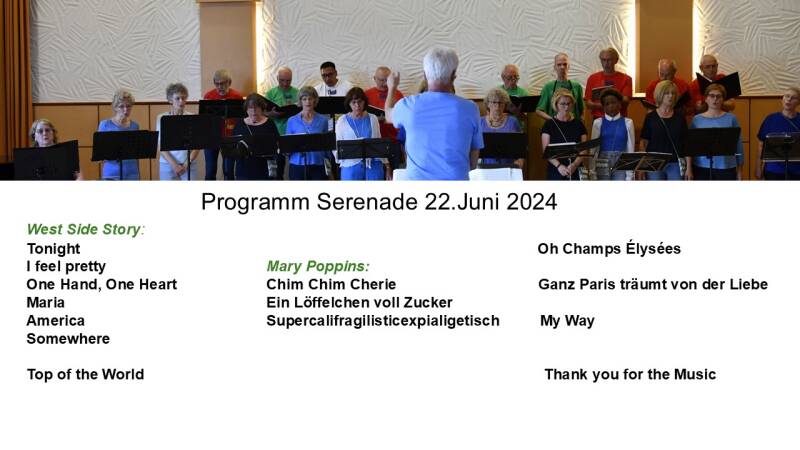 Programm Serenade 22.Juni 2024

West Side Story:
Tonight
I feel pretty
One Hand, One Heart
Maria
America
Somewhere

Top of the World

Mary Poppins:
Chim Chim Cherie
Ein Löffelchen voll Zucker
Supercalifragilisticexpialigetisch

Oh Champs Élysées

Ganz Paris träumt von der Liebe

My Way

Thank you for the Music